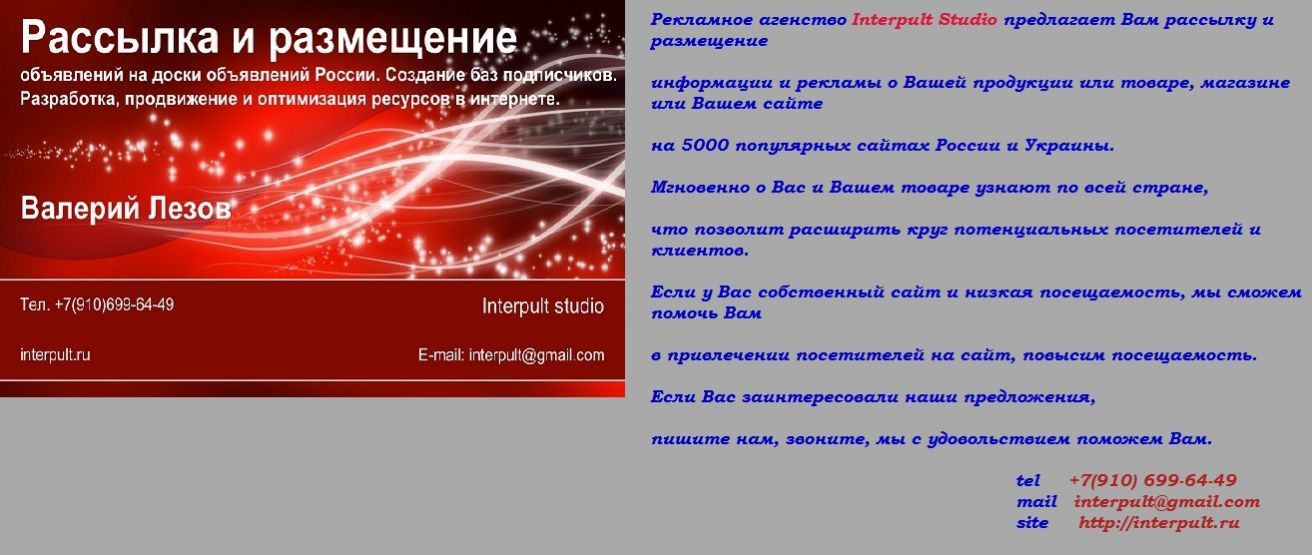 Рассылка и размещение

объявлений на доски объявлений России. Создание баз подписчиков. Разработка, продвижение и оптимизация ресурсов в интернете.

Валерий Лезов

Тел. +7(910)699-64-49

Interpult studio

interpult.ru

E-mail: interpult@gmail.com

Рекламное агенство Interpult Studio предлагает Вам рассылку и размещение

информации и рекламы о Вашей продукции или товаре, магазине или Вашем сайте

на 5000 популярных сайтах России и Украины.

Мгновенно о Вас и Вашем товаре узнают по всей стране,

что позволит расширить круг потенциальных посетителей и клиентов.

Если у Вас собственный сайт и низкая посещаемость, мы сможем помочь Вам

в привлечении посетителей на сайт, повысим посещаемость.

Если Вас заинтересовали наши предложения,

пишите нам, звоните, мы с удовольствием поможем Вам.

tel +7(910) 699-64-49
mail interpult@gmail.com
site http://interpult.ru